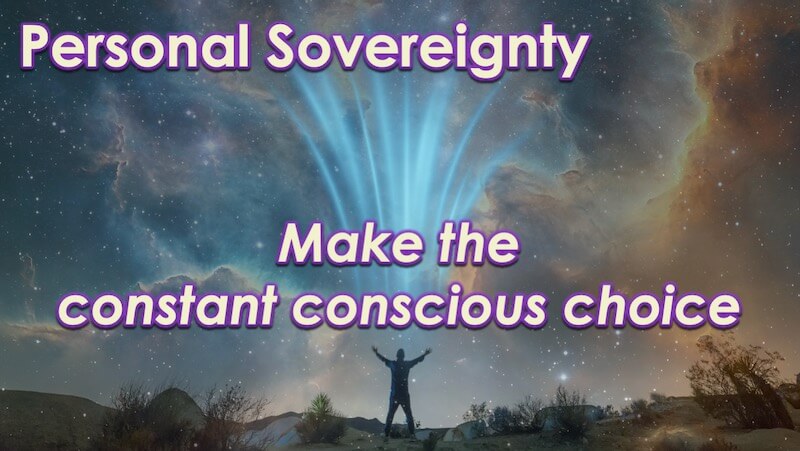 Personal Sovereignty

Make the constant conscious choice